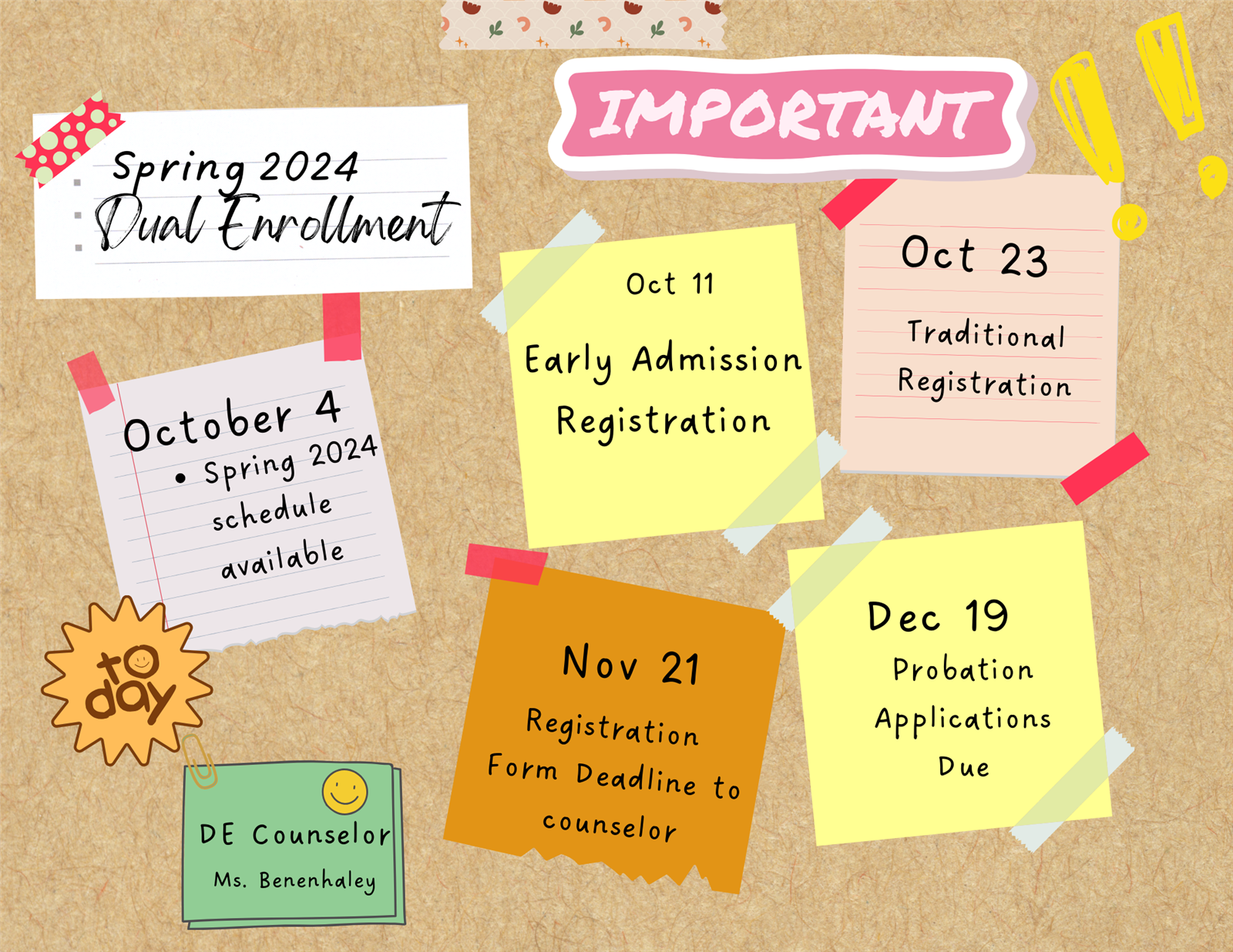 Spring 2024
Dual Enrollment

IMPORTANT

October 4
• Spring 2024 schedule available

Oct 11
Early Admission Registration

Oct 23
Traditional Registration

today

DE Counselor
Ms. Benenhaley

Nov 21
Registration Form Deadline to counselor

Dec 19
Probation Applications Due